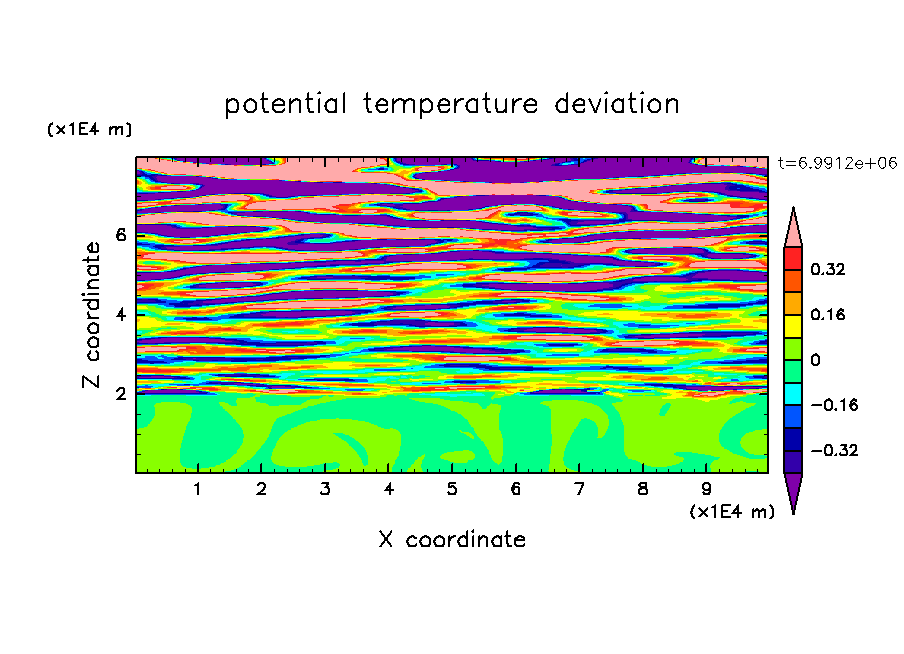 potential temperature deviation

(x1E4 m)

t=6.9912e+06

Z coordinate

6

4

2

0.32

0.16

0

−0.16

−0.32

1 2 3 4 5 6 7 8 9

(x1E4 m)

X coordinate